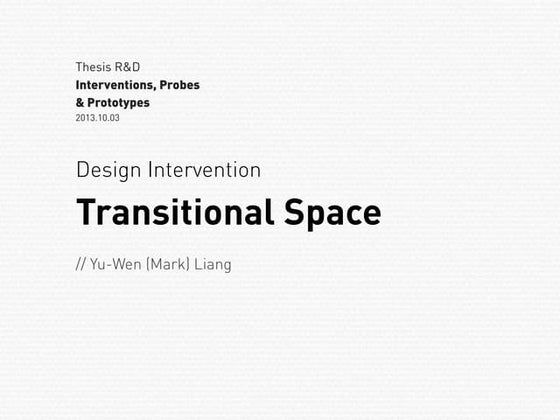 Thesis R&D
Interventions, Probes
& Prototypes
2013.10.03

Design Intervention

Transitional Space

// Yu-Wen (Mark) Liang